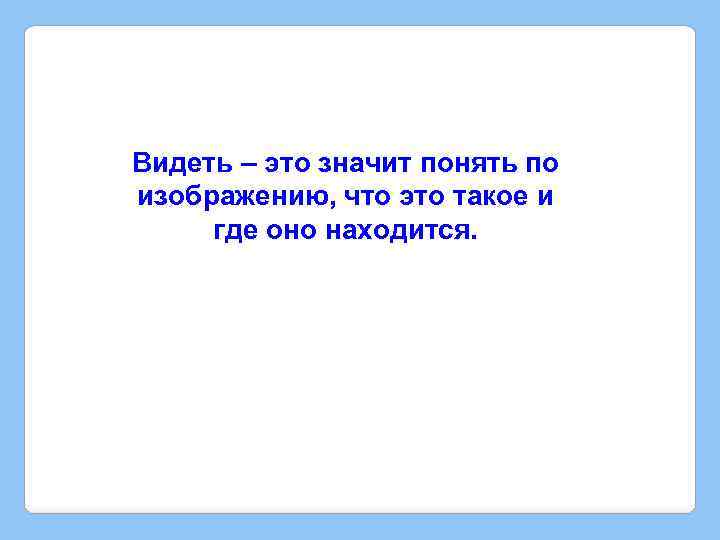 Видеть – это значит понять по изображению, что это такое и где оно находится.